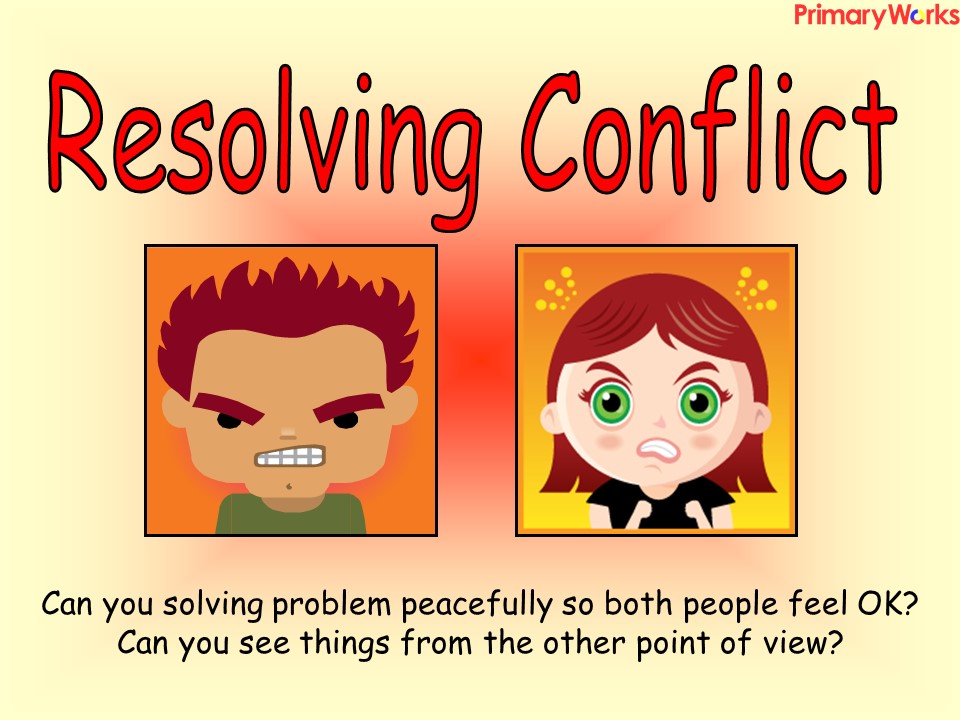 PrimaryWorks

Resolving Conflict

Can you solving problem peacefully so both people feel OK?
Can you see things from the other point of view?